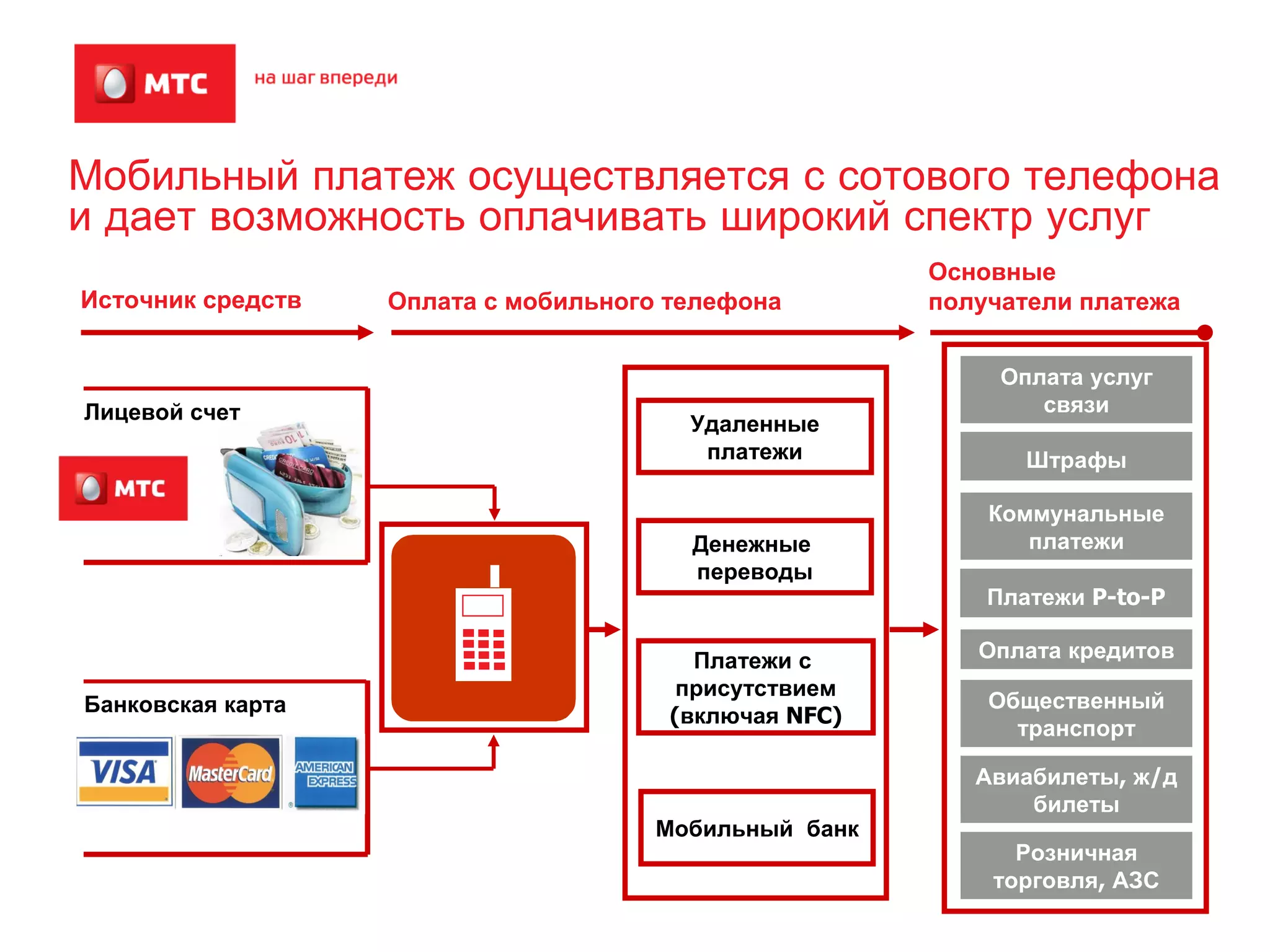 МТС

на шаг впереди

Мобильный платеж осуществляется с сотового телефона и дает возможность оплачивать широкий спектр услуг

Источник средств

Оплата с мобильного телефона

Основные получатели платежа

Лицевой счет

МТС

Банковская карта

VISA

MasterCard

AMERICAN EXPRESS

Удаленные платежи

Денежные переводы

Платежи с присутствием (включая NFC)

Мобильный банк

Оплата услуг связи

Штрафы

Коммунальные платежи

Платежи P-to-P

Оплата кредитов

Общественный транспорт

Авиабилеты, ж/д билеты

Розничная торговля, АЗС